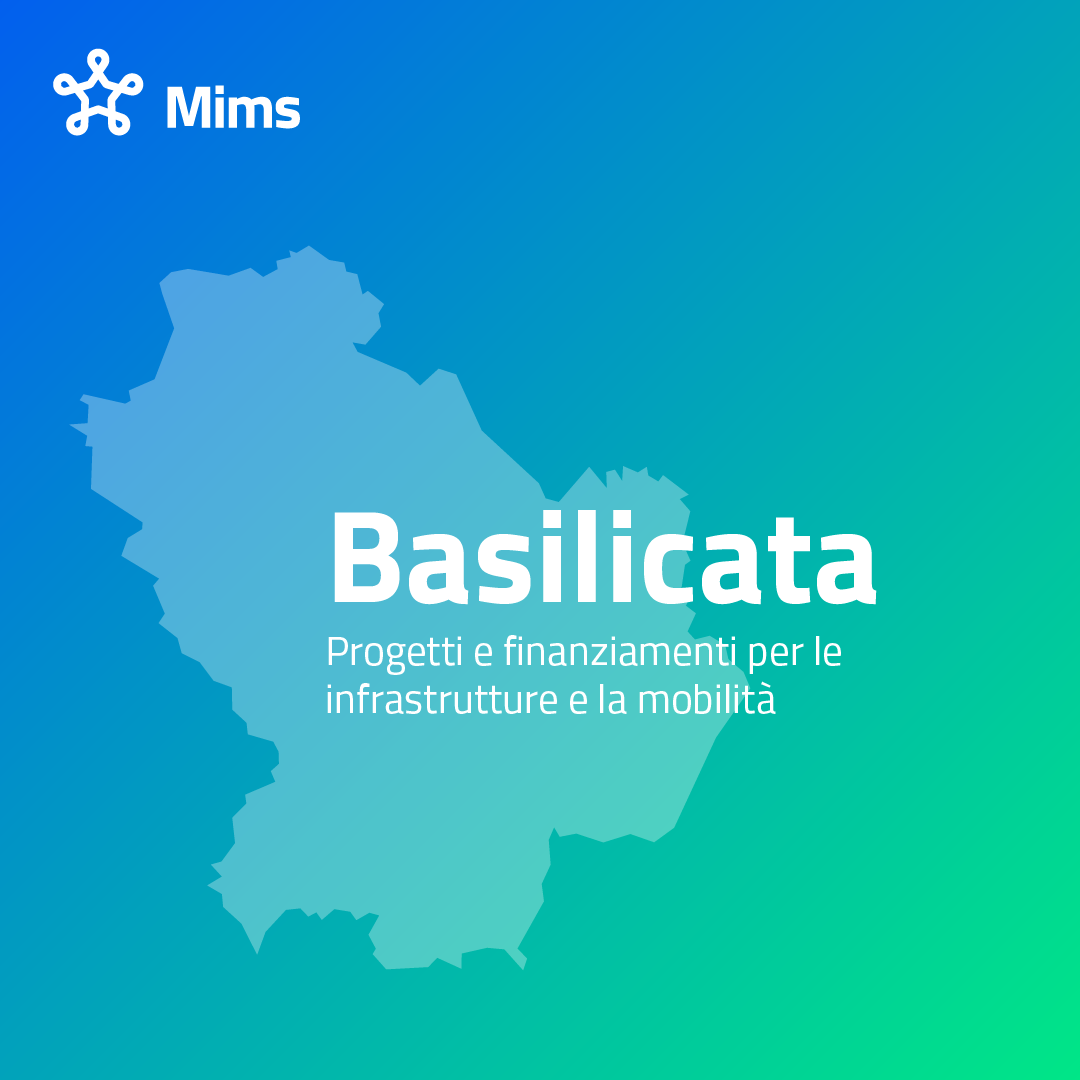 Mims

Basilicata

Progetti e finanziamenti per le infrastrutture e la mobilità